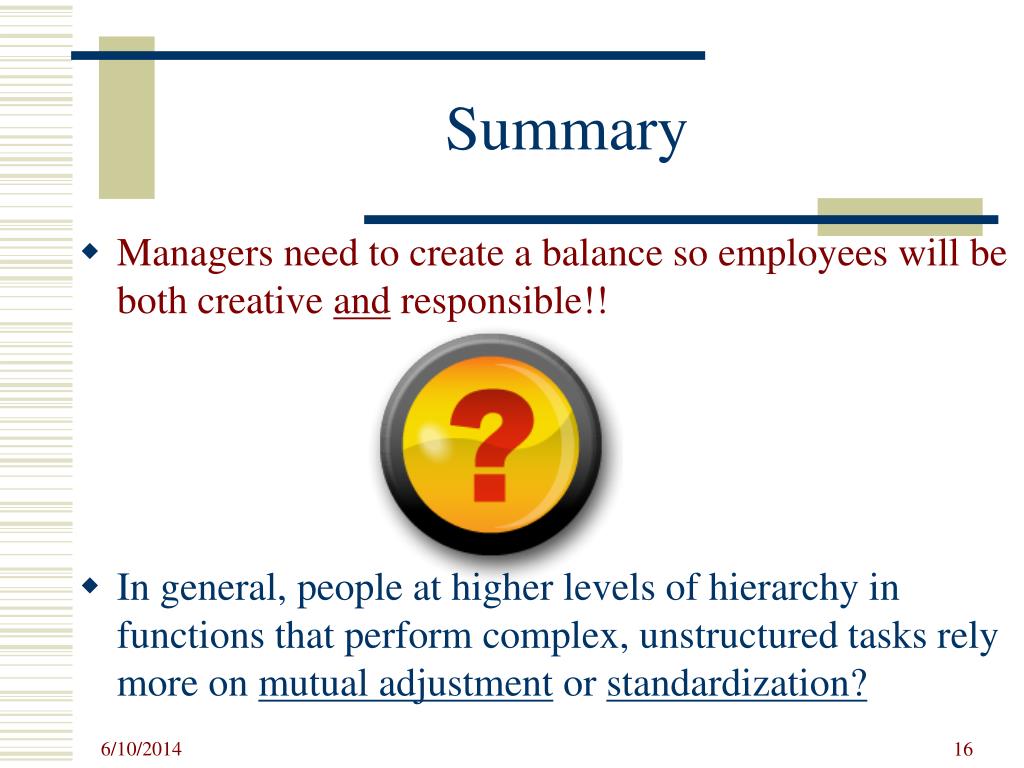 Summary

Managers need to create a balance so employees will be both creative and responsible!!

?

In general, people at higher levels of hierarchy in functions that perform complex, unstructured tasks rely more on mutual adjustment or standardization?

6/10/2014

16